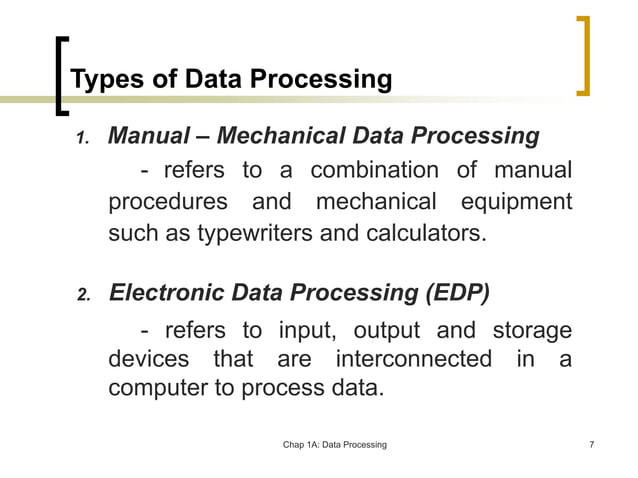 Types of Data Processing

1. Manual – Mechanical Data Processing

- refers to a combination of manual procedures and mechanical equipment such as typewriters and calculators.

2. Electronic Data Processing (EDP)

- refers to input, output and storage devices that are interconnected in a computer to process data.

Chap 1A: Data Processing

7